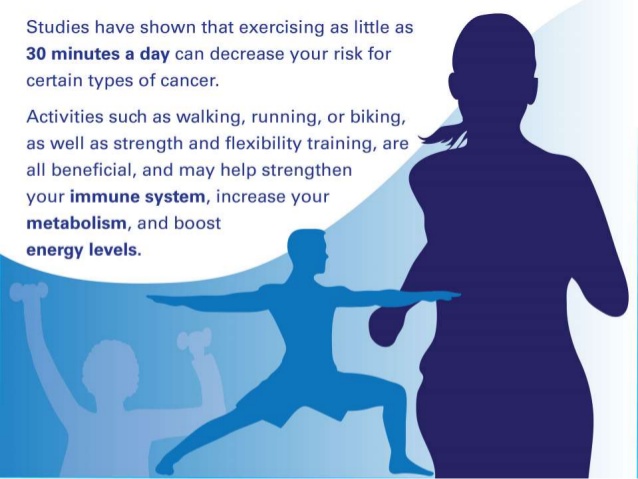 Studies have shown that exercising as little as 30 minutes a day can decrease your risk for certain types of cancer.

Activities such as walking, running, or biking, as well as strength and flexibility training, are all beneficial, and may help strengthen your immune system, increase your metabolism, and boost energy levels.